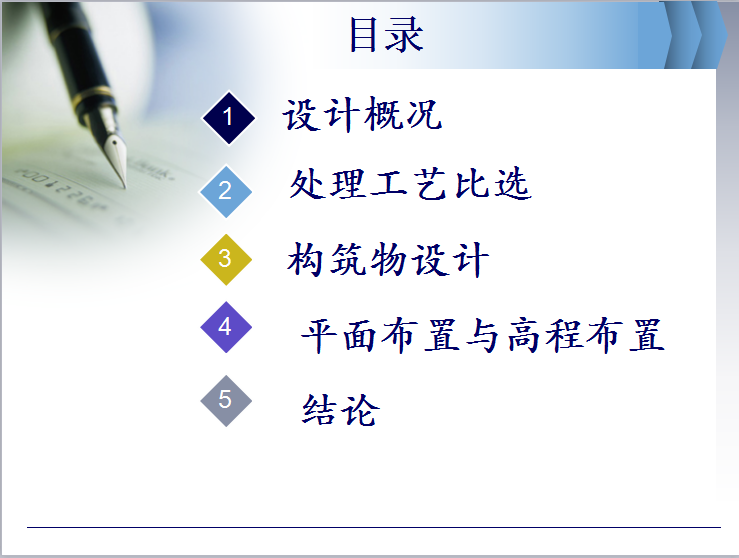 目录

1 设计概况

2 处理工艺比选

3 构筑物设计

4 平面布置与高程布置

5 结论